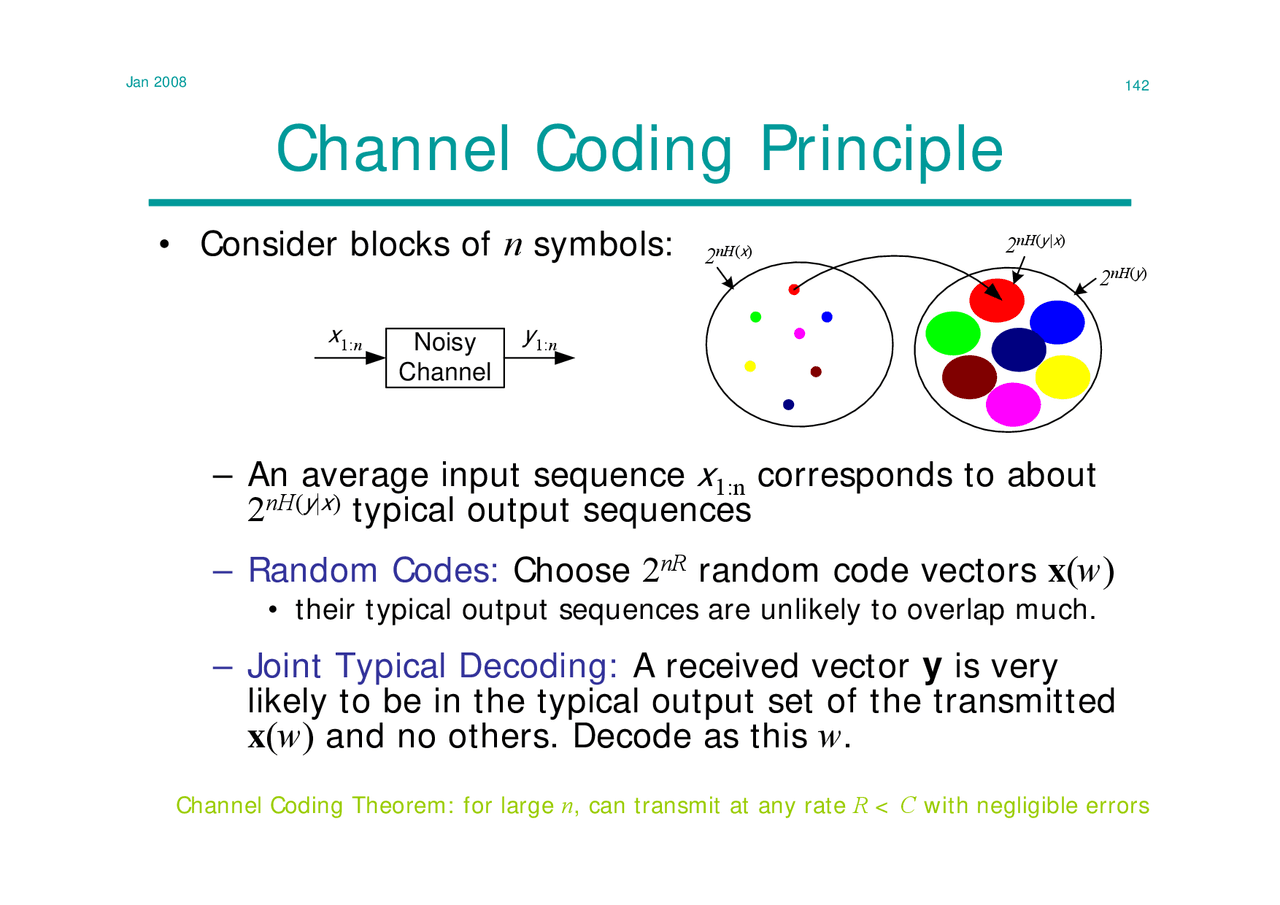 Jan 2008

142

Channel Coding Principle

• Consider blocks of $n$ symbols:

$x_{1:n}$ Noisy Channel $y_{1:n}$

$2^{nH(x)}$

$2^{nH(y|x)}$

$2^{nH(y)}$

– An average input sequence $x_{1:n}$ corresponds to about $2^{nH(y|x)}$ typical output sequences

– Random Codes: Choose $2^{nR}$ random code vectors $\mathbf{x}(w)$

• their typical output sequences are unlikely to overlap much.

– Joint Typical Decoding: A received vector $\mathbf{y}$ is very likely to be in the typical output set of the transmitted $\mathbf{x}(w)$ and no others. Decode as this $w$.

Channel Coding Theorem: for large $n$, can transmit at any rate $R < C$ with negligible errors